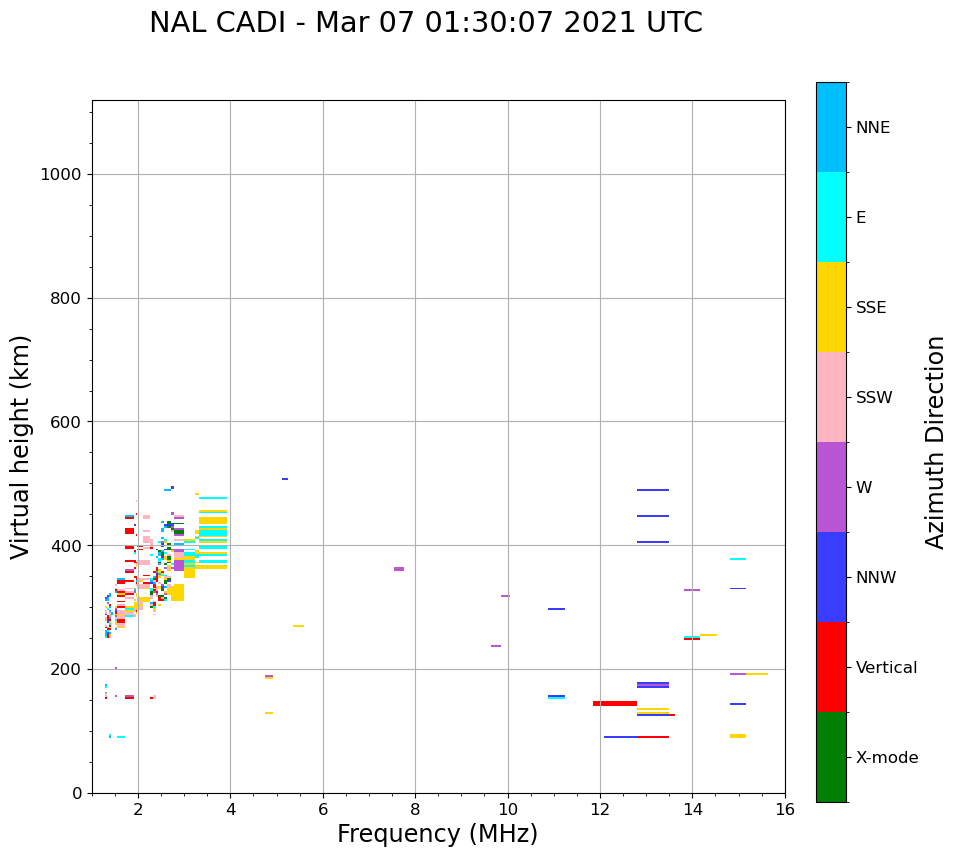 NAL CADI - Mar 07 01:30:07 2021 UTC

Virtual height (km)

1000
800
600
400
200
0

2
4
6
8
10
12
14
16

Frequency (MHz)

NNE
E
SSE
SSW
W
NNW
Vertical
X-mode

Azimuth Direction